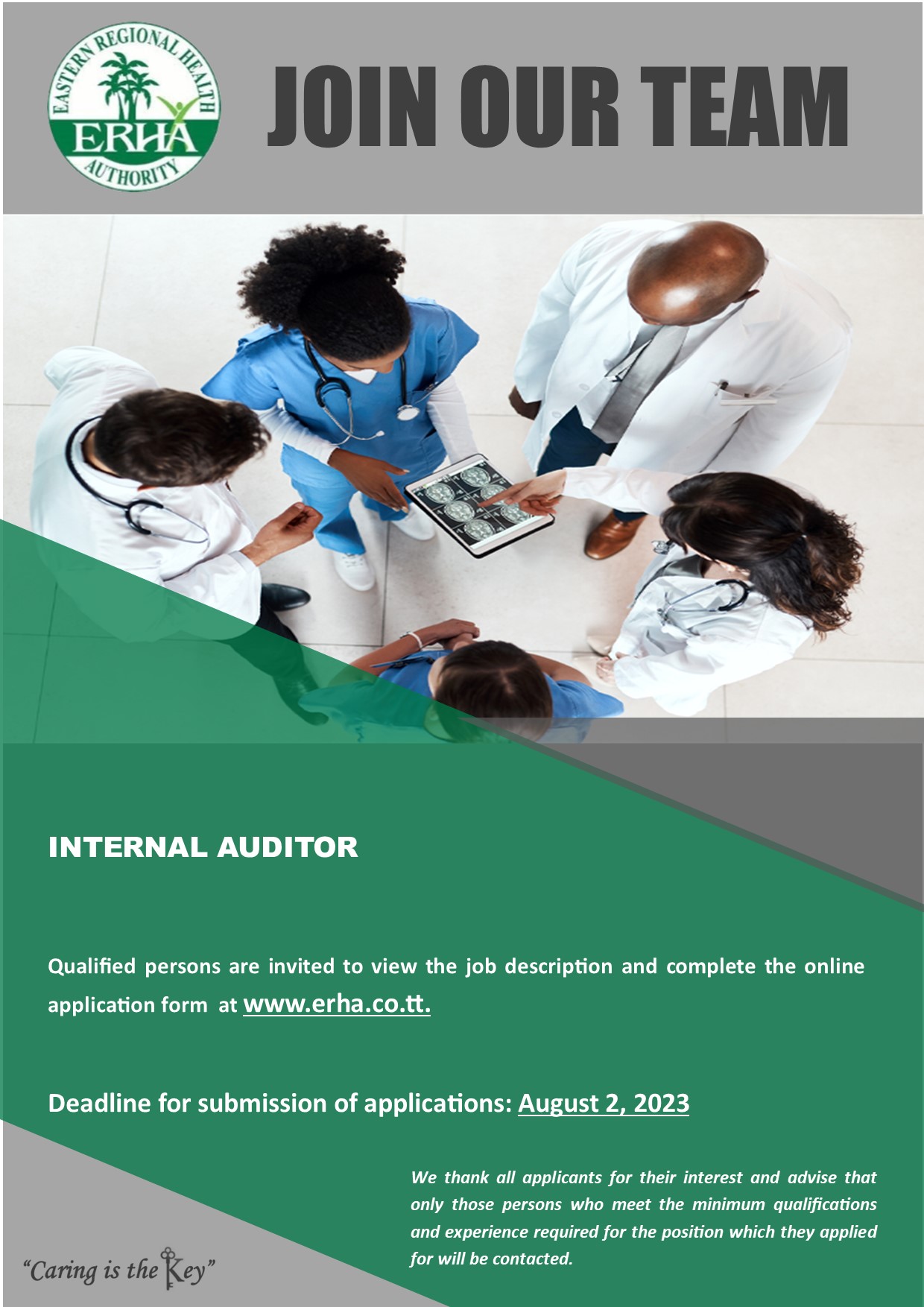 EASTERN REGIONAL HEALTH AUTHORITY ERHA

JOIN OUR TEAM

INTERNAL AUDITOR

Qualified persons are invited to view the job description and complete the online application form at www.erha.co.tt.

Deadline for submission of applications: August 2, 2023

We thank all applicants for their interest and advise that only those persons who meet the minimum qualifications and experience required for the position which they applied for will be contacted.

"Caring is the Key"